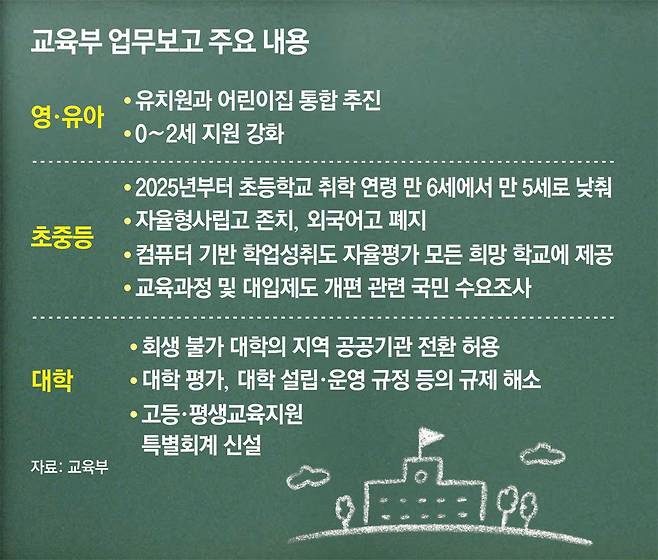 교육부 업무보고 주요 내용

영·유아
• 유치원과 어린이집 통합 추진
• 0~2세 지원 강화

초중등
• 2025년부터 초등학교 취학 연령 만 6세에서 만 5세로 낮춰
• 자율형사립고 존치, 외국어고 폐지
• 컴퓨터 기반 학업성취도 자율평가 모든 희망 학교에 제공
• 교육과정 및 대입제도 개편 관련 국민 수요조사

대학
• 회생 불가 대학의 지역 공공기관 전환 허용
• 대학 평가, 대학 설립·운영 규정 등의 규제 해소
• 고등·평생교육지원 특별회계 신설

자료: 교육부